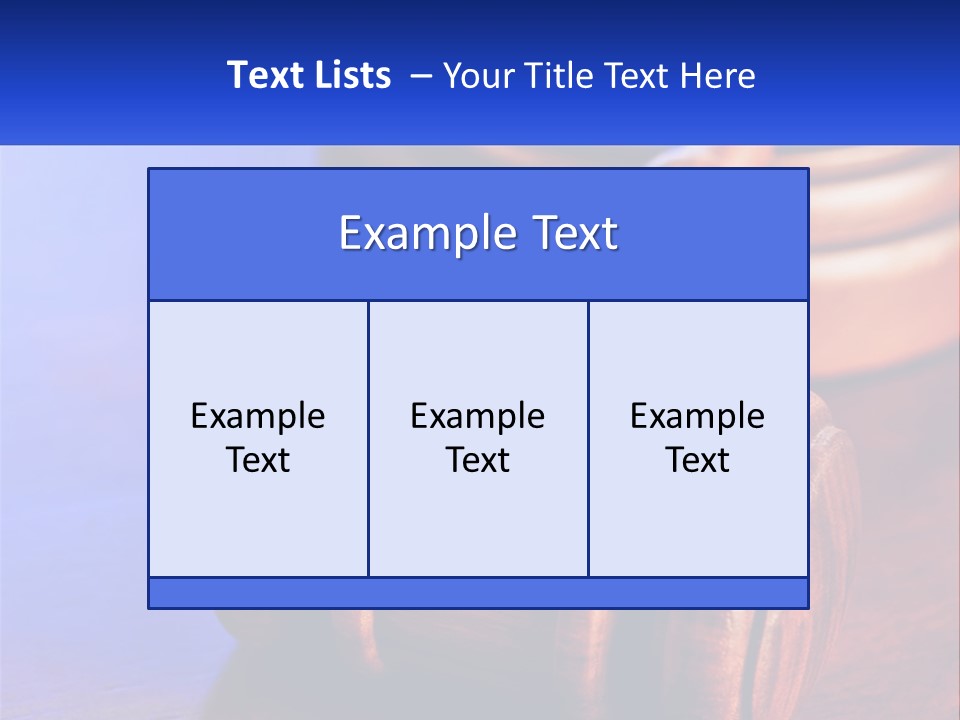 Text Lists – Your Title Text Here

Example Text

Example Text

Example Text

Example Text